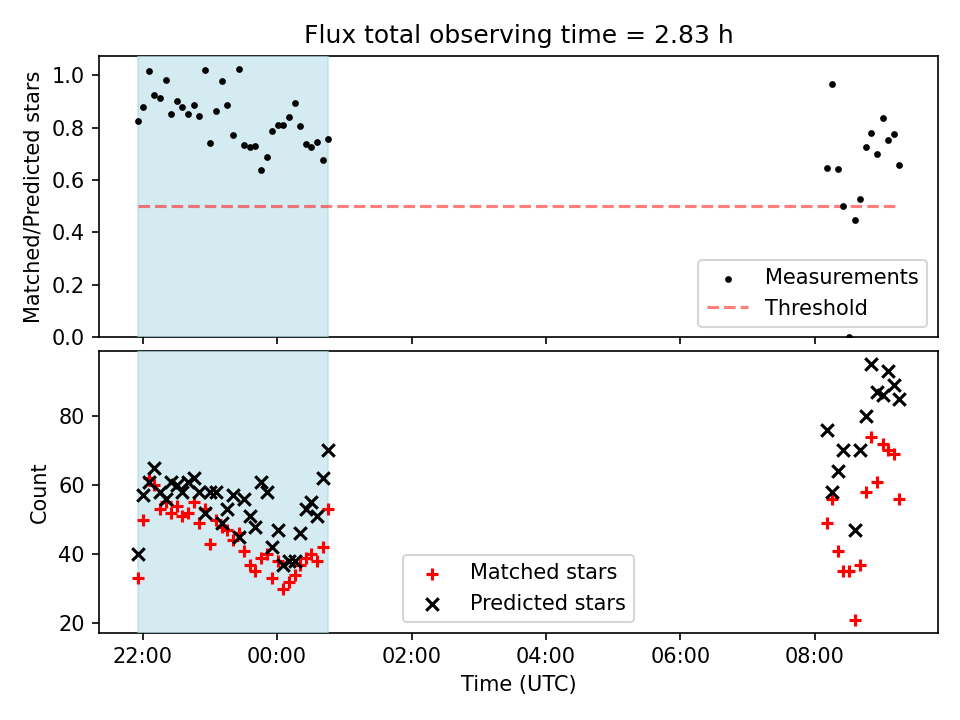 Flux total observing time = 2.83 h

Matched/Predicted stars

1.0
0.8
0.6
0.4
0.2
0.0

Measurements
Threshold

Count

80
60
40
20

Matched stars
Predicted stars

22:00
00:00
02:00
04:00
06:00
08:00

Time (UTC)